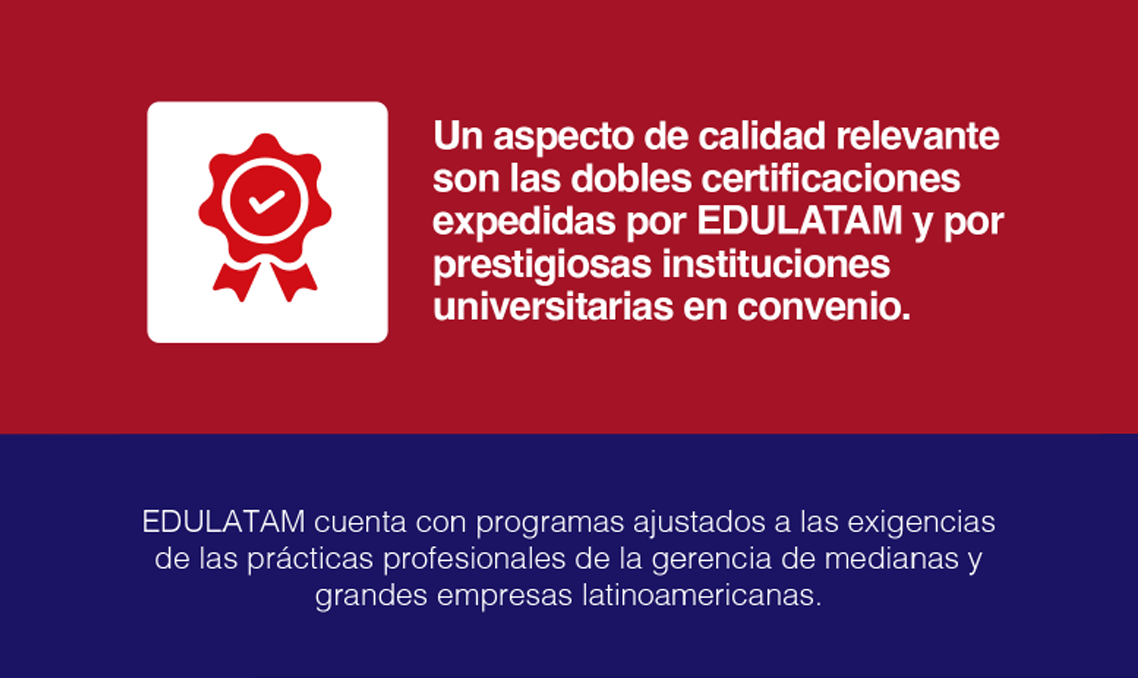 Un aspecto de calidad relevante son las dobles certificaciones expedidas por EDULATAM y por prestigiosas instituciones universitarias en convenio.

EDULATAM cuenta con programas ajustados a las exigencias de las prácticas profesionales de la gerencia de medianas y grandes empresas latinoamericanas.